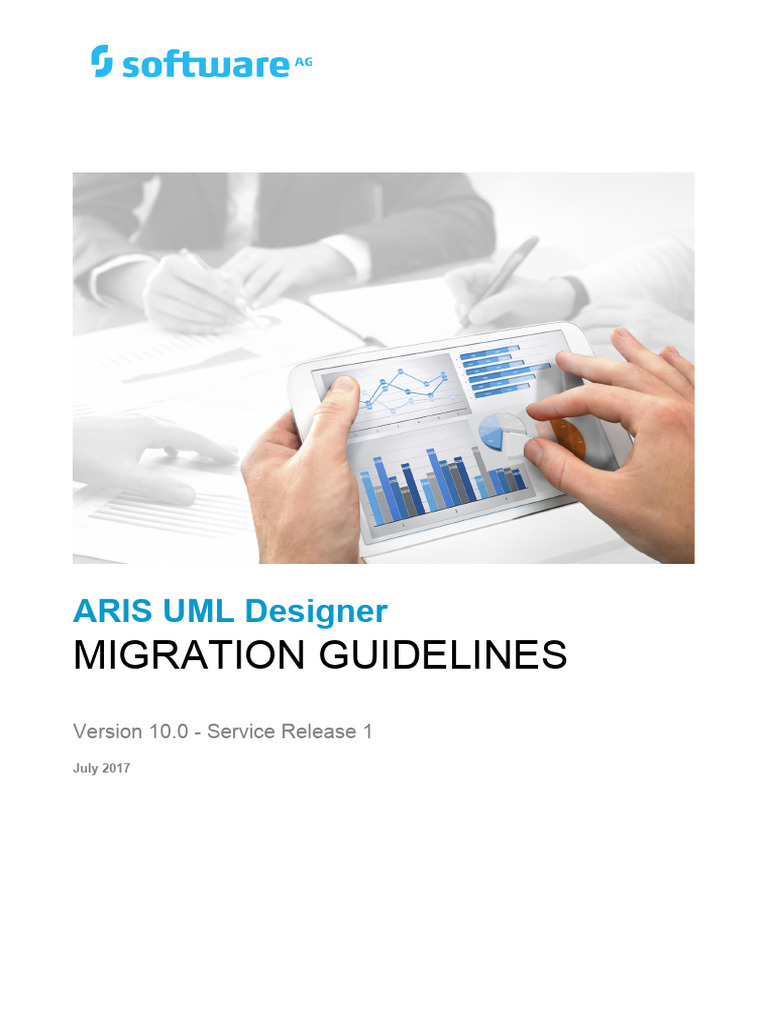 software AG

ARIS UML Designer
MIGRATION GUIDELINES

Version 10.0 - Service Release 1

July 2017